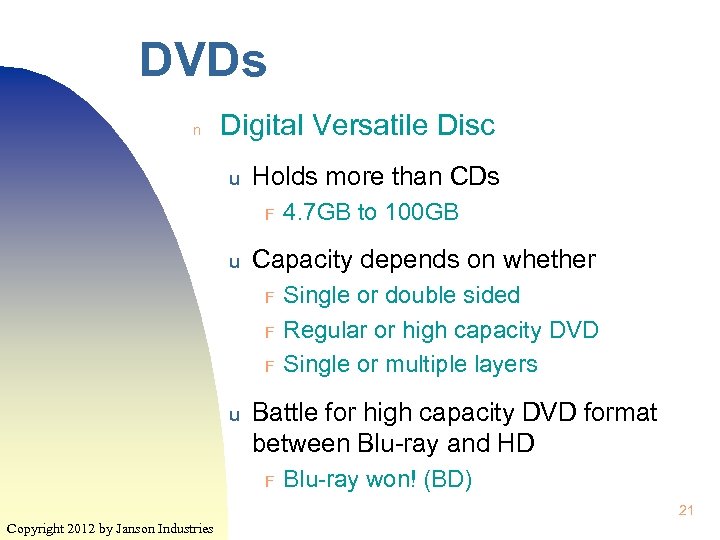 DVDs

n Digital Versatile Disc

u Holds more than CDs

F 4.7GB to 100GB

u Capacity depends on whether

F Single or double sided

F Regular or high capacity DVD

F Single or multiple layers

u Battle for high capacity DVD format between Blu-ray and HD

F Blu-ray won! (BD)

21

Copyright 2012 by Janson Industries